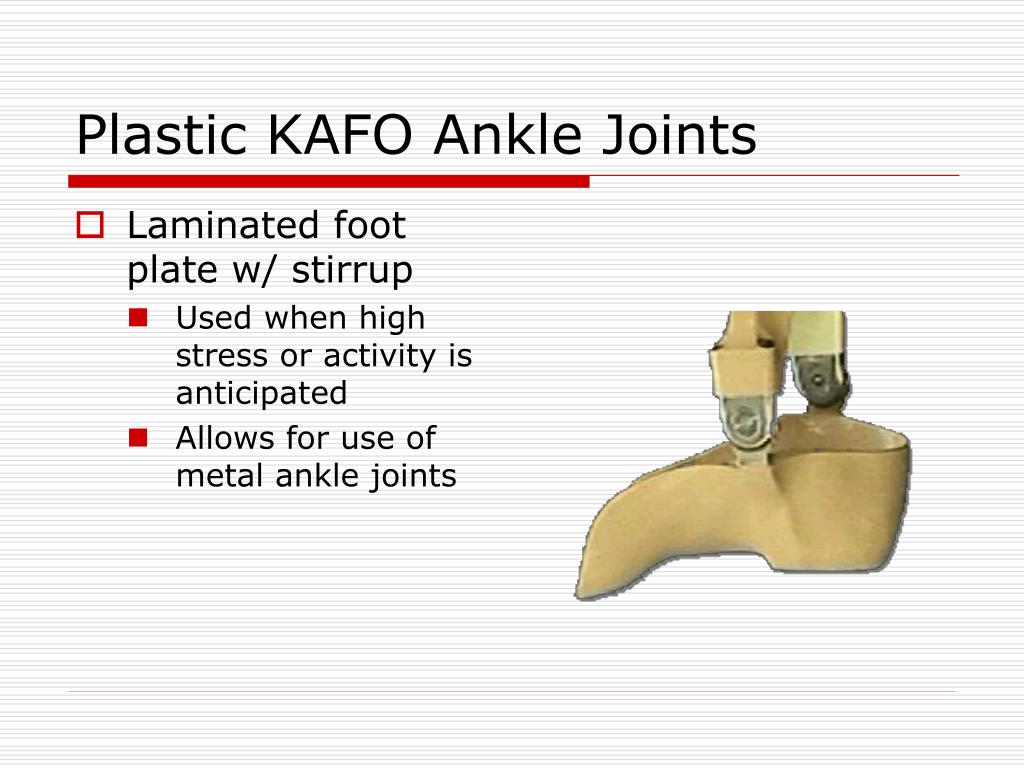 Plastic KAFO Ankle Joints

Laminated foot plate w/ stirrup

Used when high stress or activity is anticipated

Allows for use of metal ankle joints